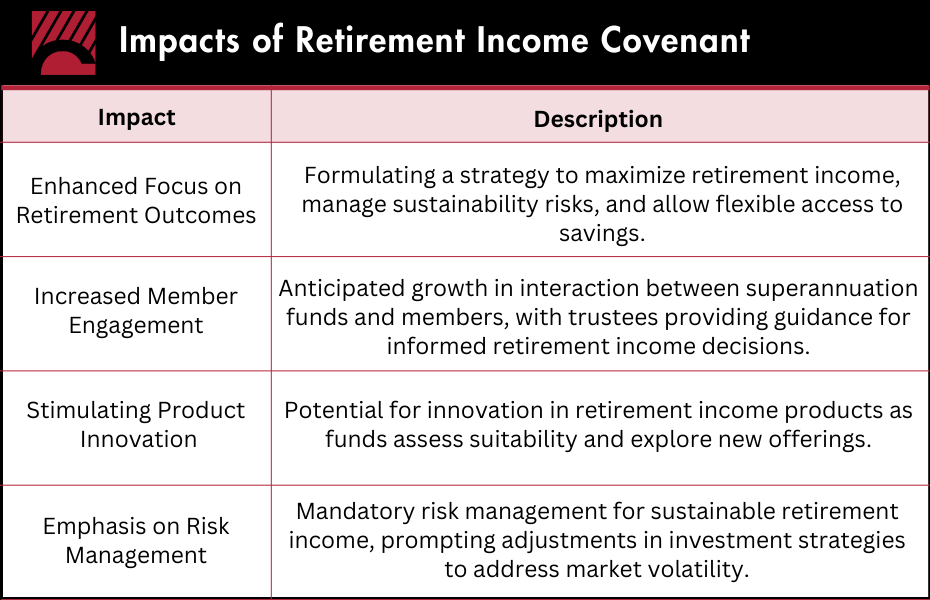 Impacts of Retirement Income Covenant

| Impact | Description |
|---|---|
| Enhanced Focus on Retirement Outcomes | Formulating a strategy to maximize retirement income, manage sustainability risks, and allow flexible access to savings. |
| Increased Member Engagement | Anticipated growth in interaction between superannuation funds and members, with trustees providing guidance for informed retirement income decisions. |
| Stimulating Product Innovation | Potential for innovation in retirement income products as funds assess suitability and explore new offerings. |
| Emphasis on Risk Management | Mandatory risk management for sustainable retirement income, prompting adjustments in investment strategies to address market volatility. |